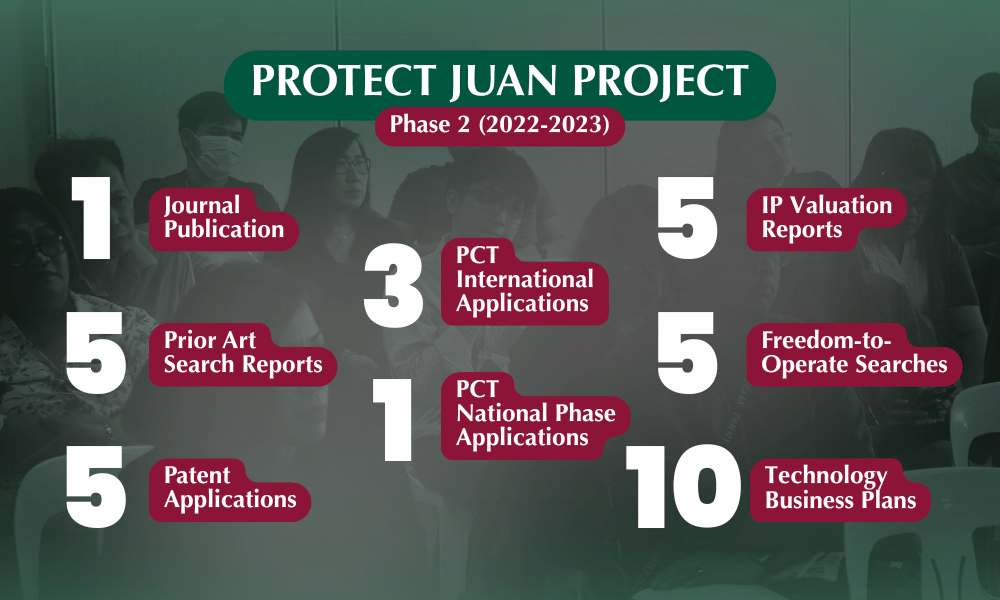 PROTECT JUAN PROJECT
Phase 2 (2022-2023)

1 Journal Publication

5 Prior Art Search Reports

5 Patent Applications

3 PCT International Applications

1 PCT National Phase Applications

5 IP Valuation Reports

5 Freedom-to-Operate Searches

10 Technology Business Plans